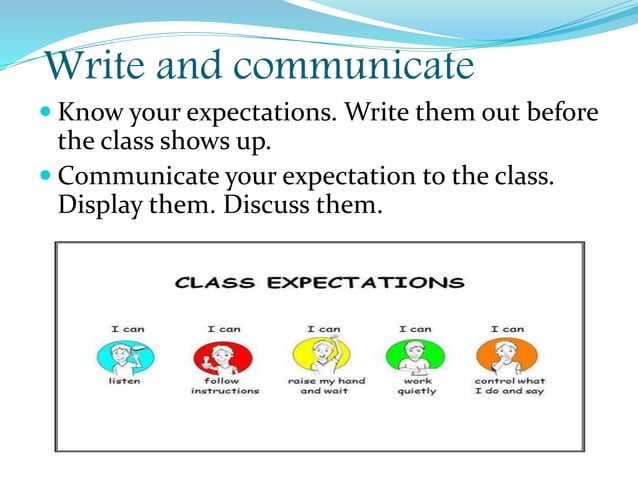 Write and communicate

Know your expectations. Write them out before the class shows up.

Communicate your expectation to the class. Display them. Discuss them.

CLASS EXPECTATIONS

I can
listen

I can
follow instructions

I can
raise my hand and wait

I can
work quietly

I can
control what I do and say